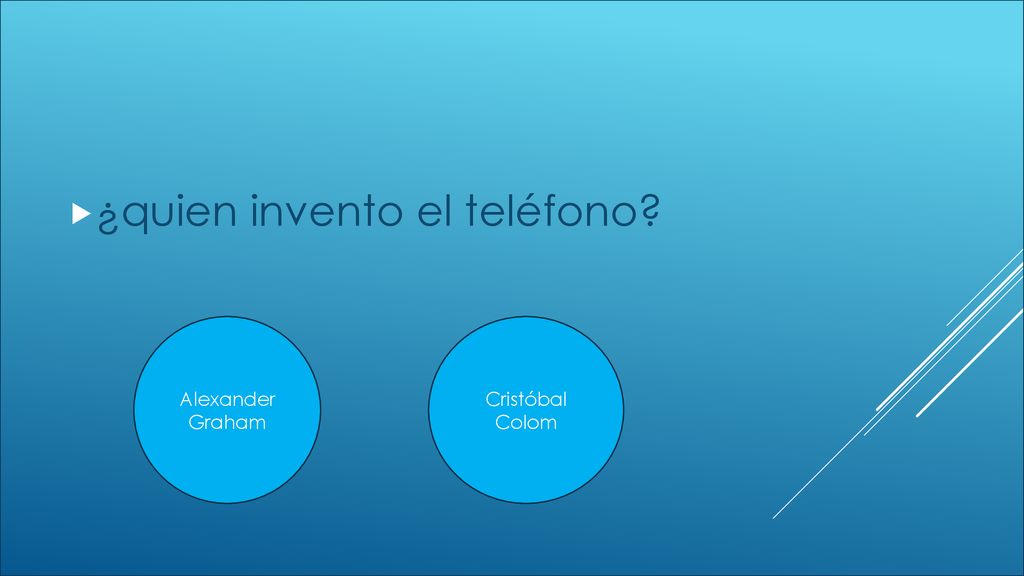 ¿quien invento el teléfono?

Alexander Graham

Cristóbal Colom